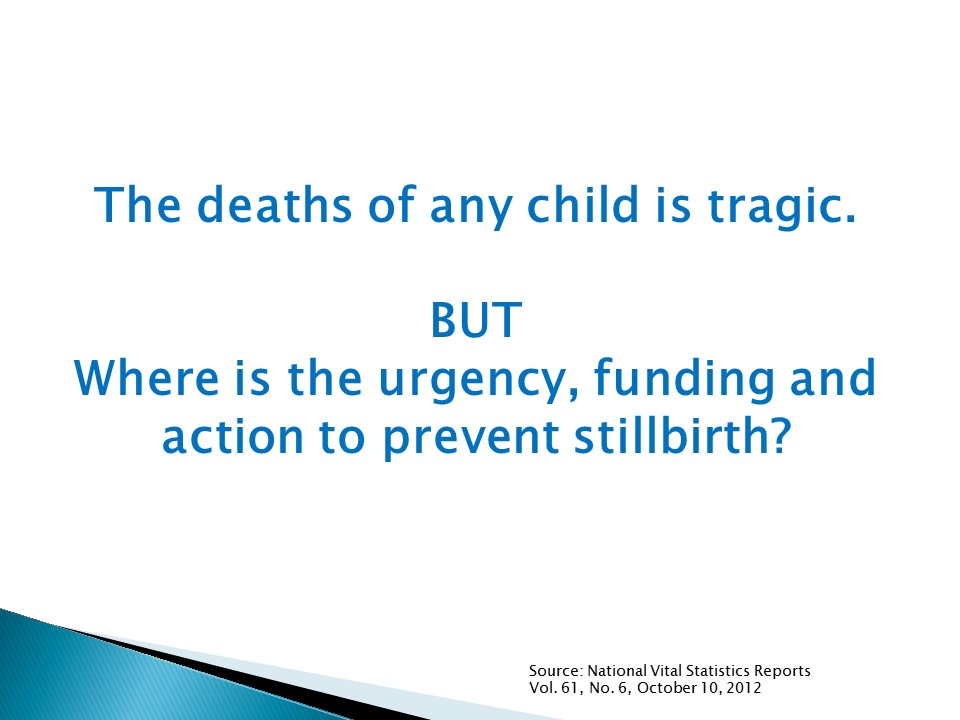 The deaths of any child is tragic.

BUT
Where is the urgency, funding and action to prevent stillbirth?

Source: National Vital Statistics Reports
Vol. 61, No. 6, October 10, 2012